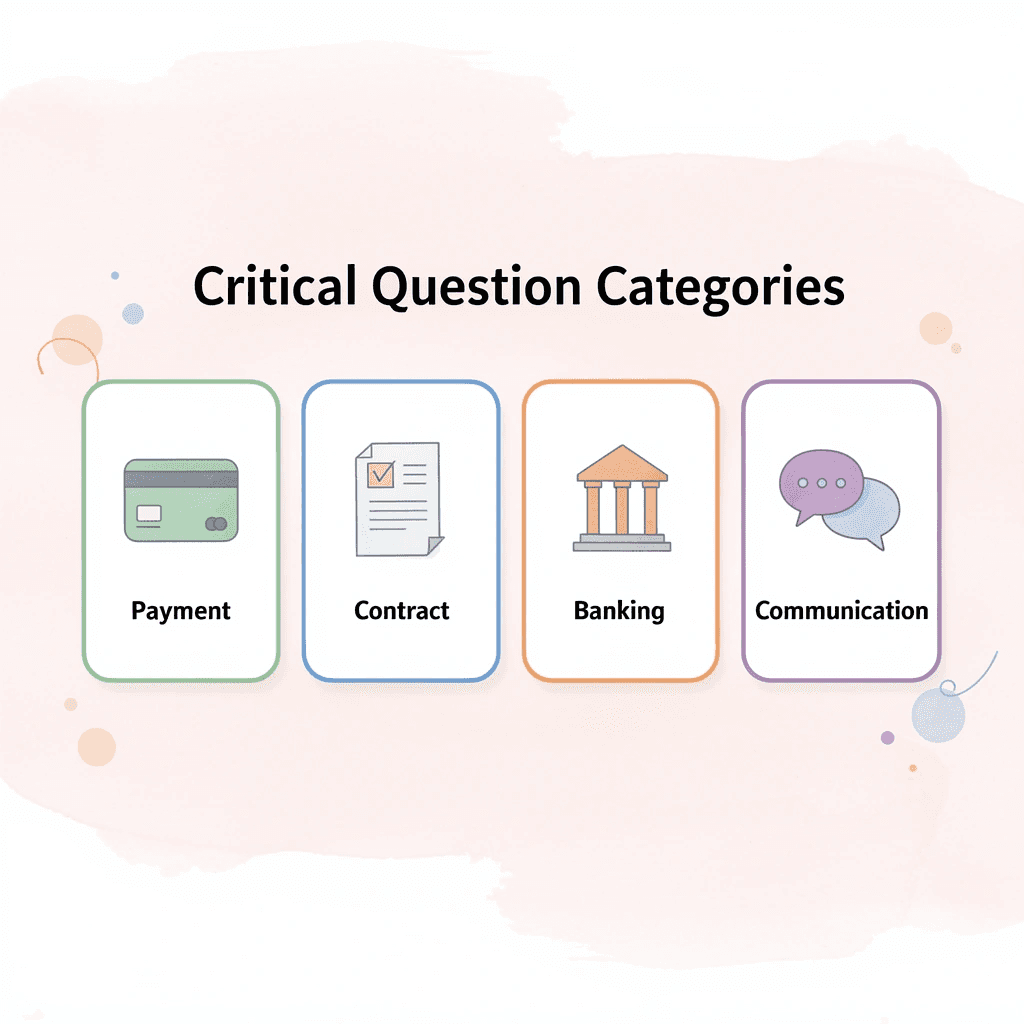 Critical Question Categories

Payment

Contract

Banking

Communication